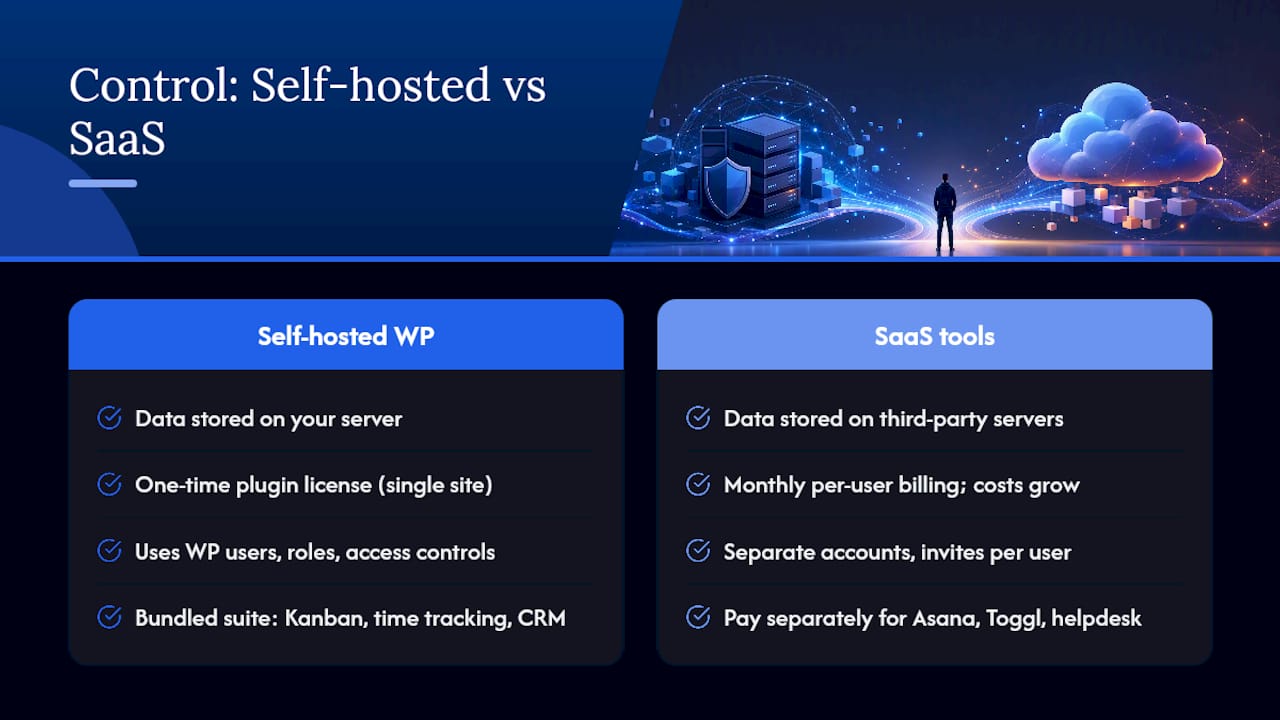 Control: Self-hosted vs SaaS

Self-hosted WP

Data stored on your server

One-time plugin license (single site)

Uses WP users, roles, access controls

Bundled suite: Kanban, time tracking, CRM

SaaS tools

Data stored on third-party servers

Monthly per-user billing; costs grow

Separate accounts, invites per user

Pay separately for Asana, Toggl, helpdesk